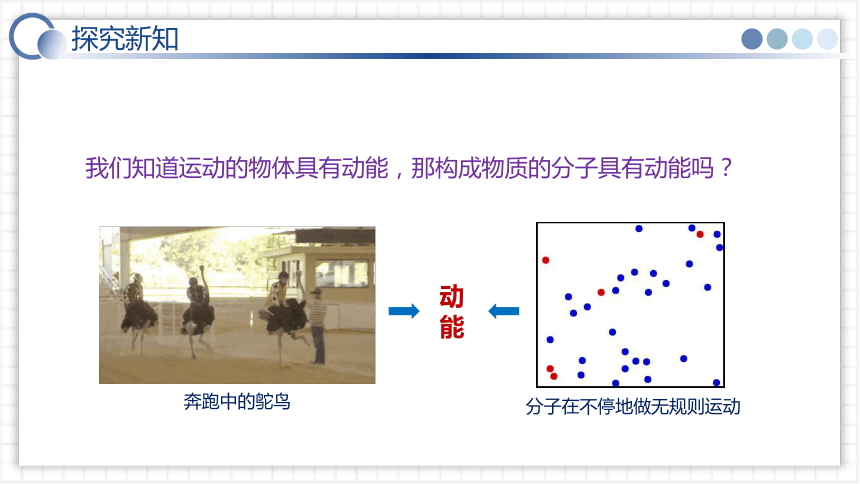 探究新知

我们知道运动的物体具有动能，那构成物质的分子具有动能吗？

动能

奔跑中的鸵鸟

分子在不停地做无规则运动